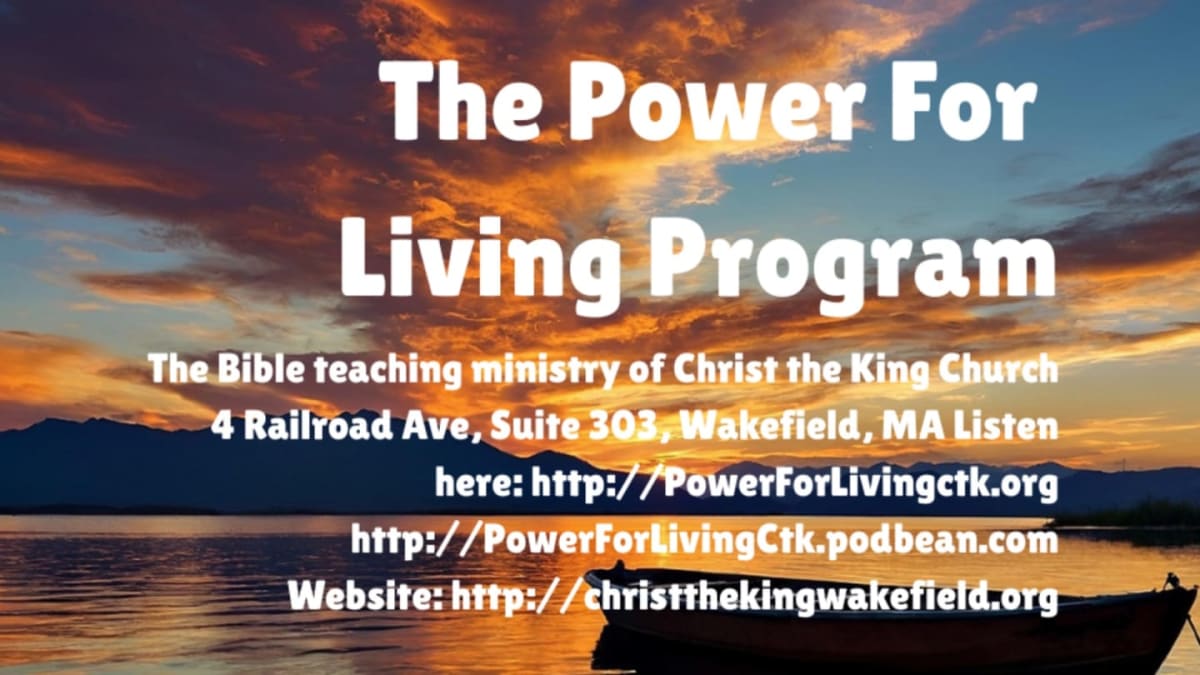 The Power For Living Program

The Bible teaching ministry of Christ the King Church 4 Railroad Ave, Suite 303, Wakefield, MA Listen here: http://PowerForLivingctk.org http://PowerForLivingCtk.podbean.com Website: http://christthekingwakefield.org